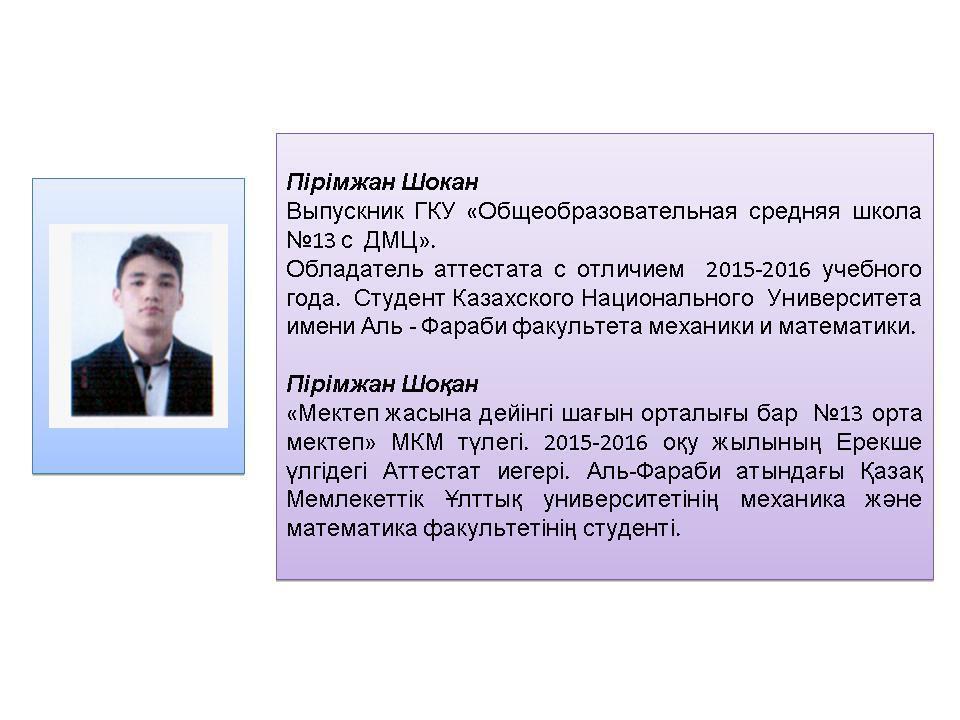 Пірімжан Шокан
Выпускник ГКУ «Общеобразовательная средняя школа №13 с ДМЦ».
Обладатель аттестата с отличием 2015-2016 учебного года. Студент Казахского Национального Университета имени Аль - Фараби факультета механики и математики.

Пірімжан Шоқан
«Мектеп жасына дейінгі шағын орталығы бар №13 орта мектеп» МКМ түлегі. 2015-2016 оқу жылының Ерекше үлгідегі Аттестат иегері. Аль-Фараби атындағы Қазақ Мемлекеттік Ұлттық университетінің механика және математика факультетінің студенті.